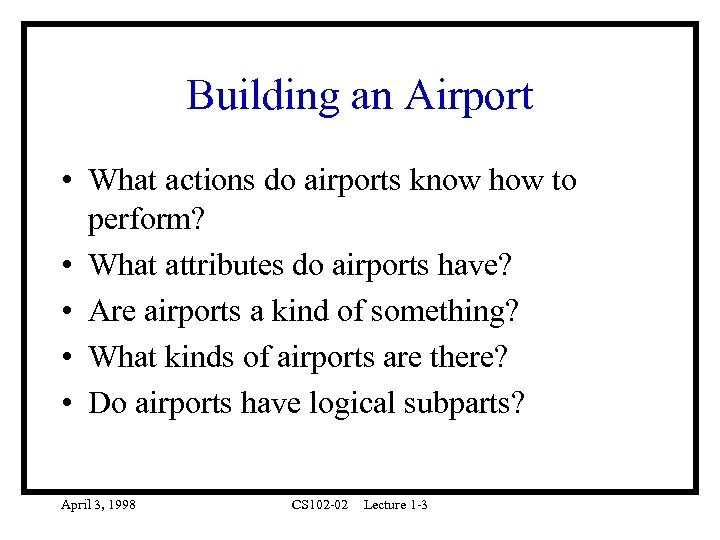 Building an Airport

• What actions do airports know how to perform?
• What attributes do airports have?
• Are airports a kind of something?
• What kinds of airports are there?
• Do airports have logical subparts?

April 3, 1998 CS102-02 Lecture 1-3